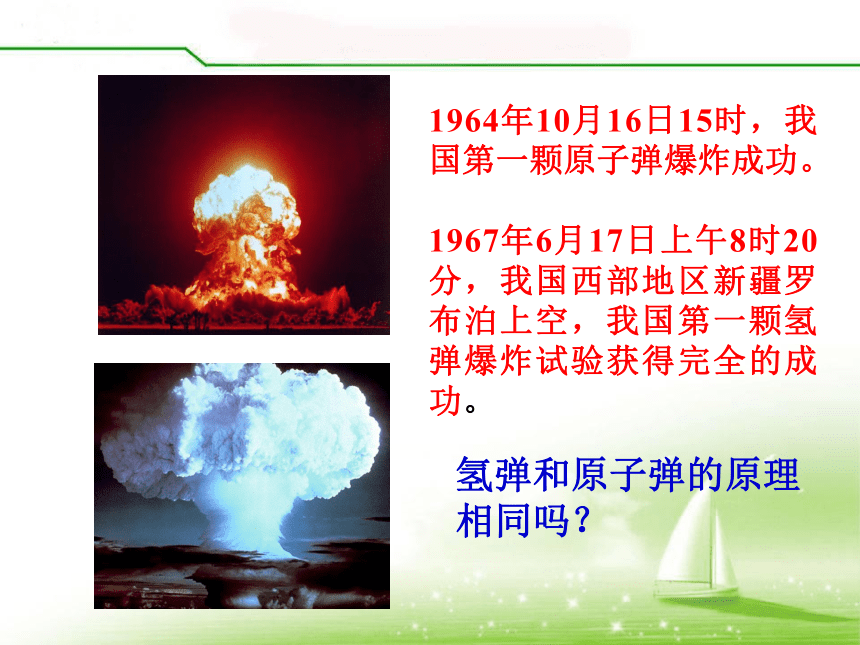 1964年10月16日15时，我国第一颗原子弹爆炸成功。

1967年6月17日上午8时20分，我国西部地区新疆罗布泊上空，我国第一颗氢弹爆炸试验获得完全的成功。

氢弹和原子弹的原理相同吗？